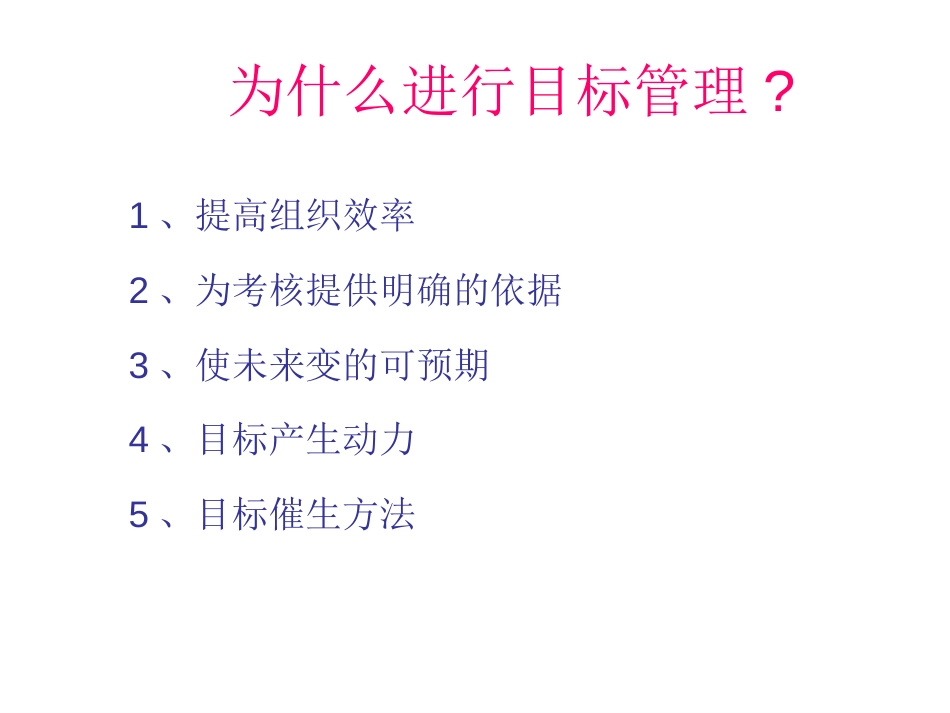 为什么进行目标管理？

1、提高组织效率

2、为考核提供明确的依据

3、使未来变的可预期

4、目标产生动力

5、目标催生方法